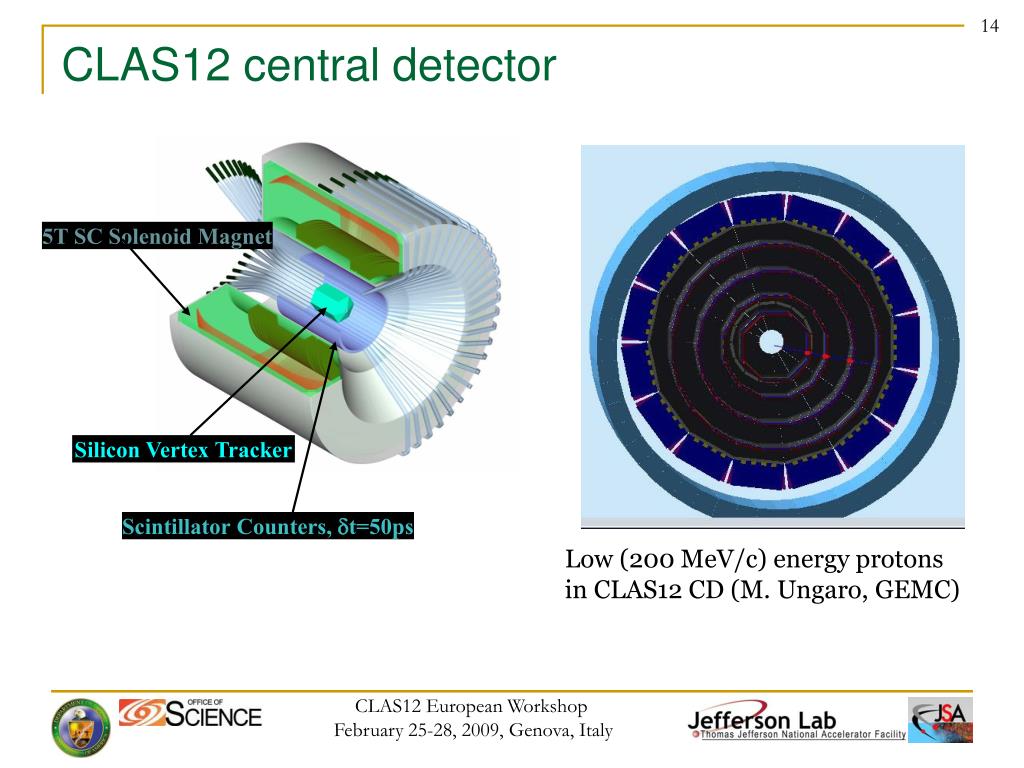 14

CLAS12 central detector

5T SC Solenoid Magnet

Silicon Vertex Tracker

Scintillator Counters, $\delta$t=50ps

Low (200 MeV/c) energy protons in CLAS12 CD (M. Ungaro, GEMC)

OFFICE OF SCIENCE

CLAS12 European Workshop
February 25-28, 2009, Genova, Italy

Jefferson Lab
Thomas Jefferson National Accelerator Facility

JSA